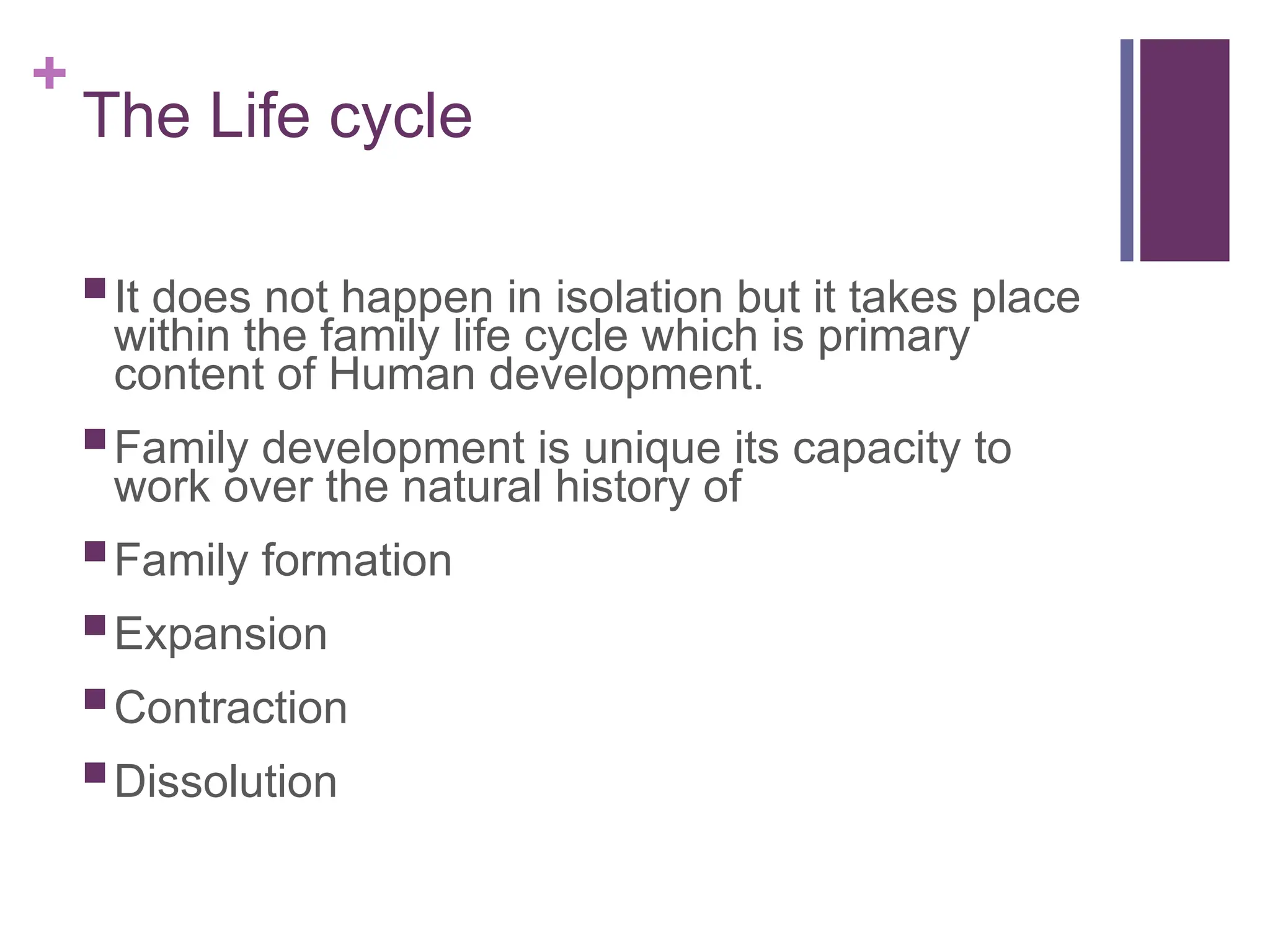 + The Life cycle

- It does not happen in isolation but it takes place within the family life cycle which is primary content of Human development.
- Family development is unique its capacity to work over the natural history of
- Family formation
- Expansion
- Contraction
- Dissolution